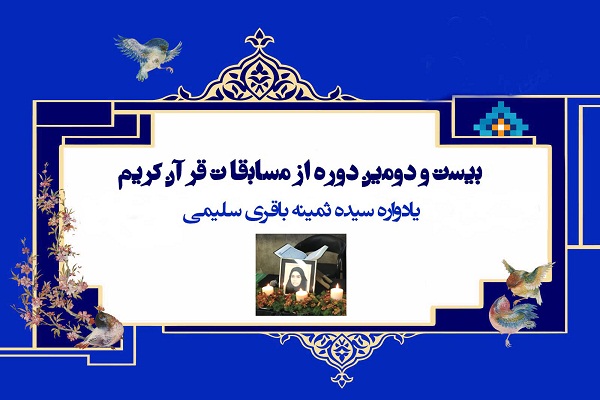 بیست و دومین دوره از مسابقات قرآن کریم

یادواره سیده ثمینه باقری سلیمی